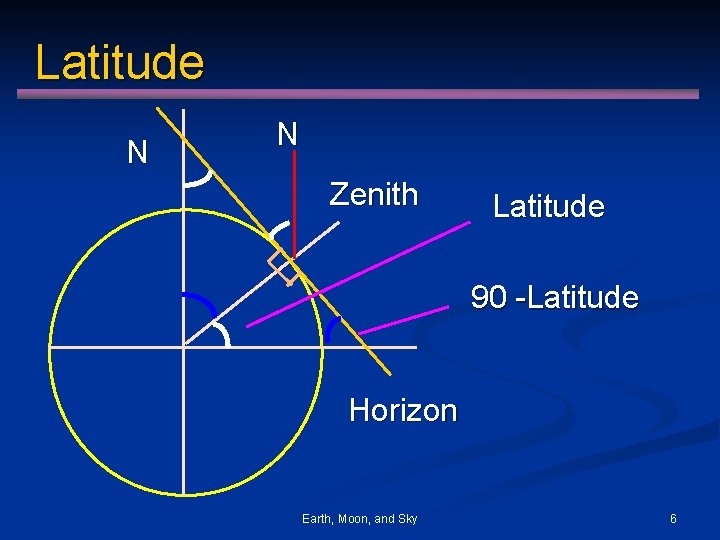 Latitude

N

N

Zenith

Latitude

90 -Latitude

Horizon

Earth, Moon, and Sky

6